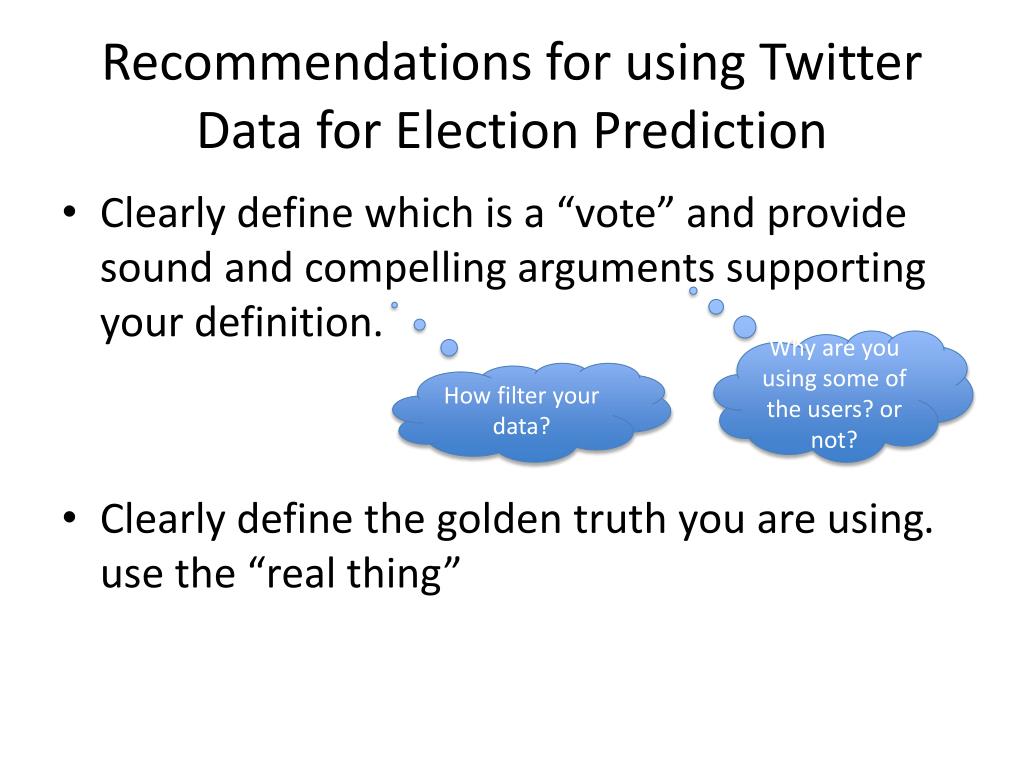 Recommendations for using Twitter Data for Election Prediction

• Clearly define which is a “vote” and provide sound and compelling arguments supporting your definition.

How filter your data?

Why are you using some of the users? or not?

• Clearly define the golden truth you are using. use the “real thing”